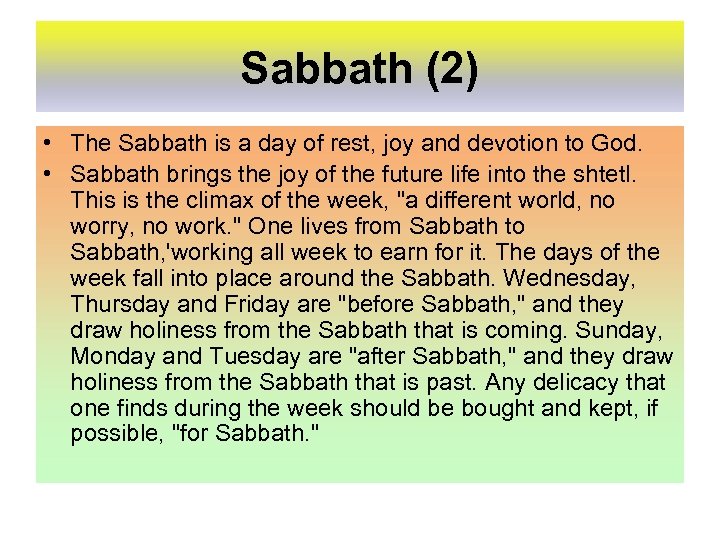 Sabbath (2)

• The Sabbath is a day of rest, joy and devotion to God.
• Sabbath brings the joy of the future life into the shtetl. This is the climax of the week, "a different world, no worry, no work." One lives from Sabbath to Sabbath,'working all week to earn for it. The days of the week fall into place around the Sabbath. Wednesday, Thursday and Friday are "before Sabbath," and they draw holiness from the Sabbath that is coming. Sunday, Monday and Tuesday are "after Sabbath," and they draw holiness from the Sabbath that is past. Any delicacy that one finds during the week should be bought and kept, if possible, "for Sabbath."